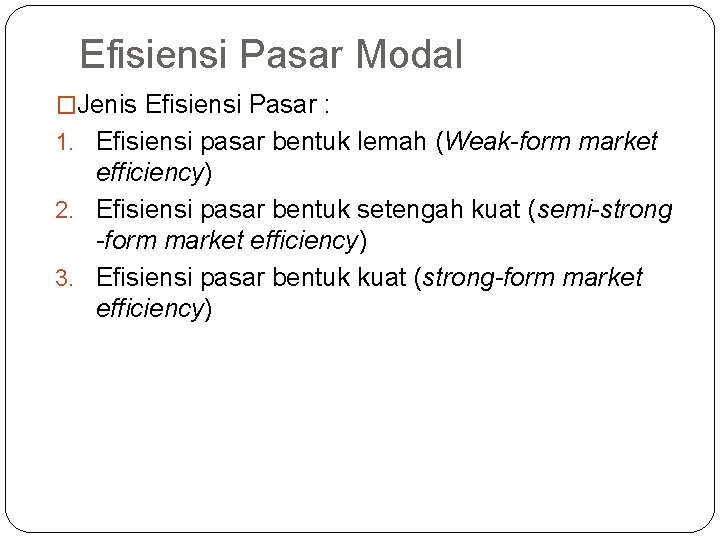 Efisiensi Pasar Modal

□Jenis Efisiensi Pasar :

1. Efisiensi pasar bentuk lemah (Weak-form market efficiency)
2. Efisiensi pasar bentuk setengah kuat (semi-strong -form market efficiency)
3. Efisiensi pasar bentuk kuat (strong-form market efficiency)